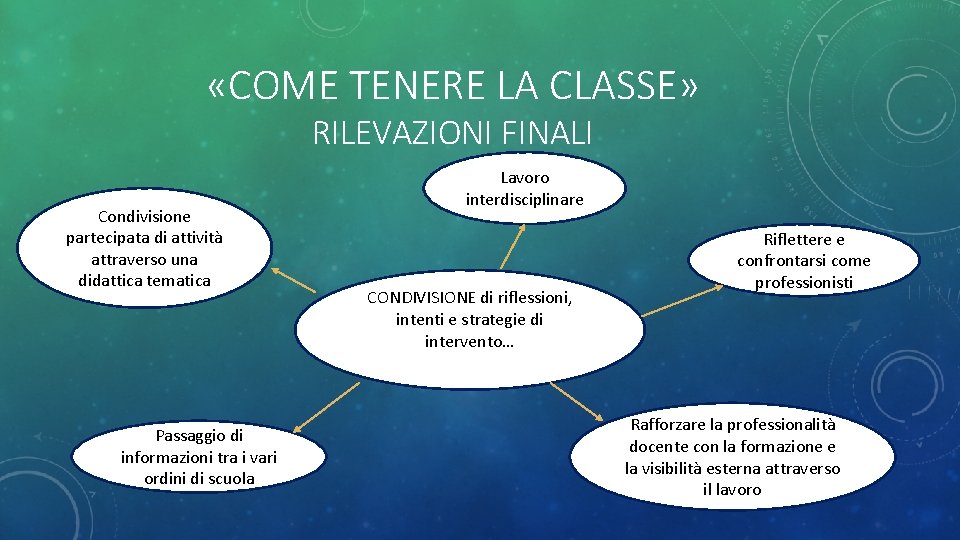 «COME TENERE LA CLASSE»
RILEVAZIONI FINALI

Lavoro interdisciplinare

Condivisione partecipata di attività attraverso una didattica tematica

Riflettere e confrontarsi come professionisti

CONDIVISIONE di riflessioni, intenti e strategie di intervento…

Passaggio di informazioni tra i vari ordini di scuola

Rafforzare la professionalità docente con la formazione e la visibilità esterna attraverso il lavoro